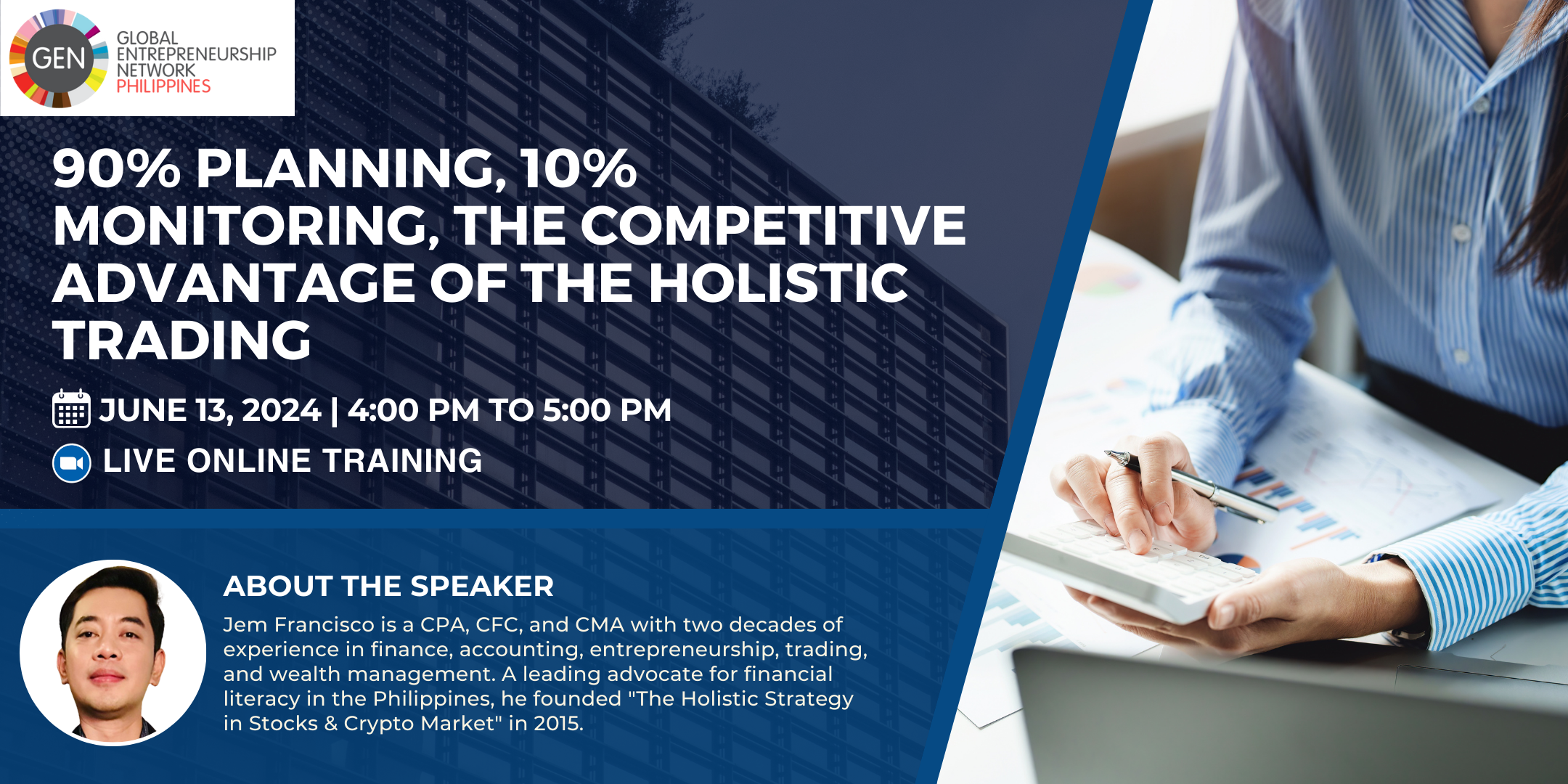 GEN GLOBAL ENTREPRENEURSHIP NETWORK PHILIPPINES

90% PLANNING, 10% MONITORING, THE COMPETITIVE ADVANTAGE OF THE HOLISTIC TRADING

JUNE 13, 2024 | 4:00 PM TO 5:00 PM

LIVE ONLINE TRAINING

ABOUT THE SPEAKER

Jem Francisco is a CPA, CFC, and CMA with two decades of experience in finance, accounting, entrepreneurship, trading, and wealth management. A leading advocate for financial literacy in the Philippines, he founded "The Holistic Strategy in Stocks & Crypto Market" in 2015.